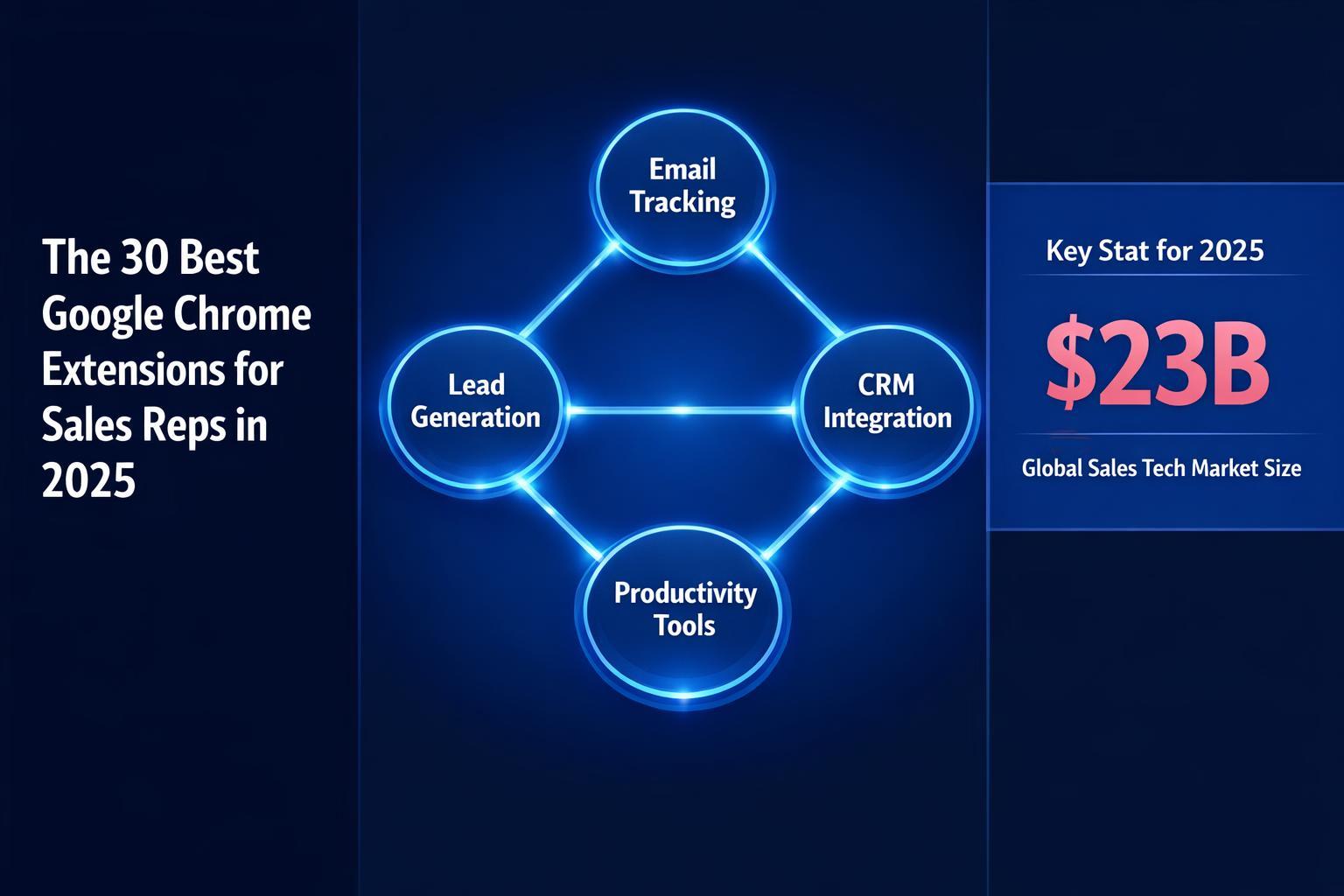 The 30 Best Google Chrome Extensions for Sales Reps in 2025

Email Tracking

Lead Generation

CRM Integration

Productivity Tools

Key Stat for 2025

$23B

Global Sales Tech Market Size